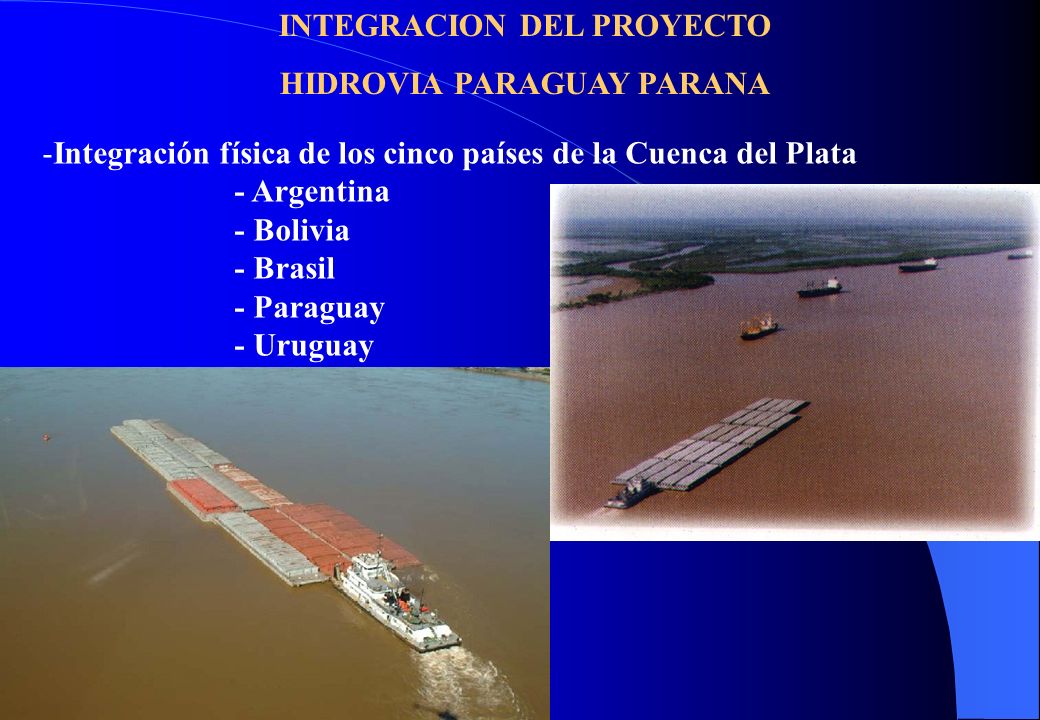 INTEGRACION DEL PROYECTO

HIDROVIA PARAGUAY PARANA

-Integración física de los cinco países de la Cuenca del Plata
- Argentina
- Bolivia
- Brasil
- Paraguay
- Uruguay